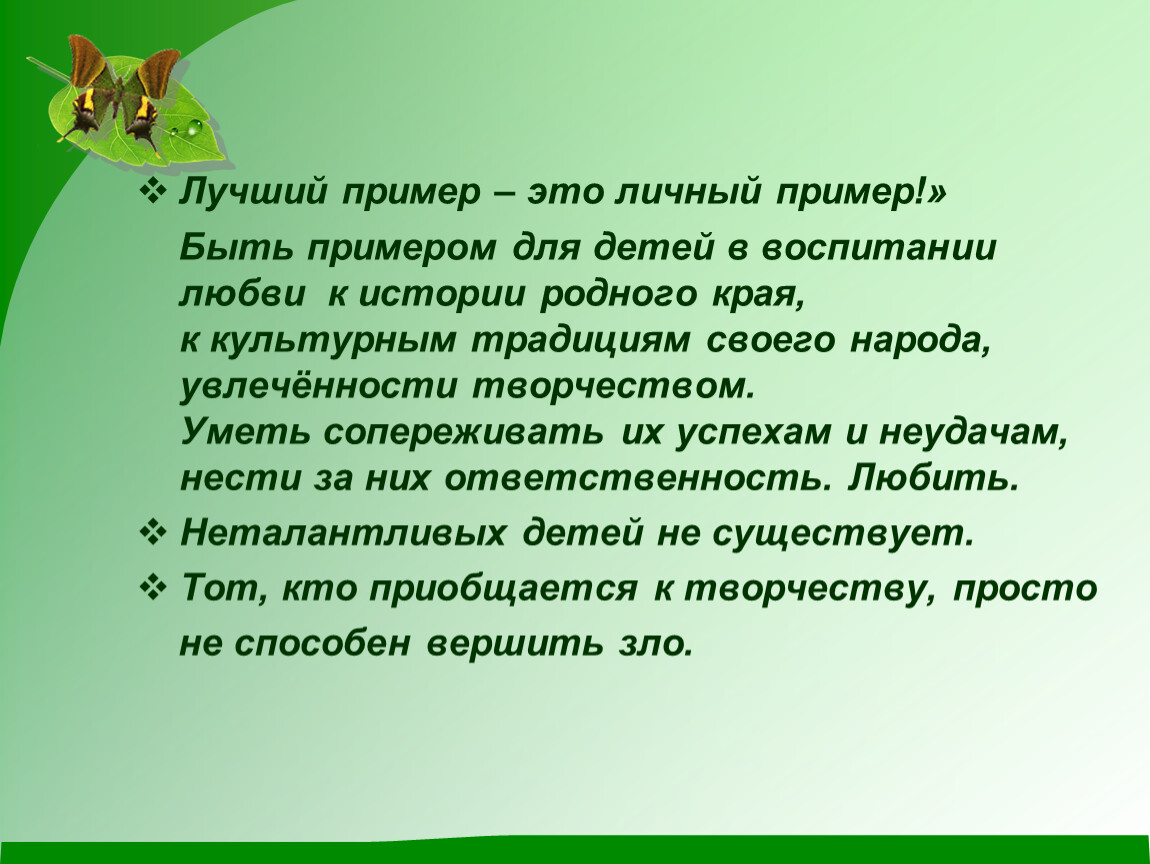 ❖ Лучший пример – это личный пример!»

Быть примером для детей в воспитании любви к истории родного края, к культурным традициям своего народа, увлечённости творчеством. Уметь сопереживать их успехам и неудачам, нести за них ответственность. Любить.

❖ Неталантливых детей не существует.

❖ Тот, кто приобщается к творчеству, просто не способен вершить зло.